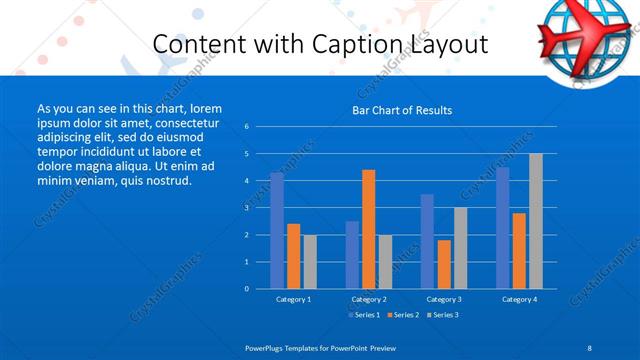 Content with Caption Layout

As you can see in this chart, lorem ipsum dolor sit amet, consectetur adipiscing elit, sed do eiusmod tempor incididunt ut labore et dolore magna aliqua. Ut enim ad minim veniam, quis nostrud.

Bar Chart of Results

6
5
4
3
2
1
0

Category 1
Category 2
Category 3
Category 4

Series 1 Series 2 Series 3

CrystalGraphics

PowerPlugs Templates for PowerPoint Preview

8